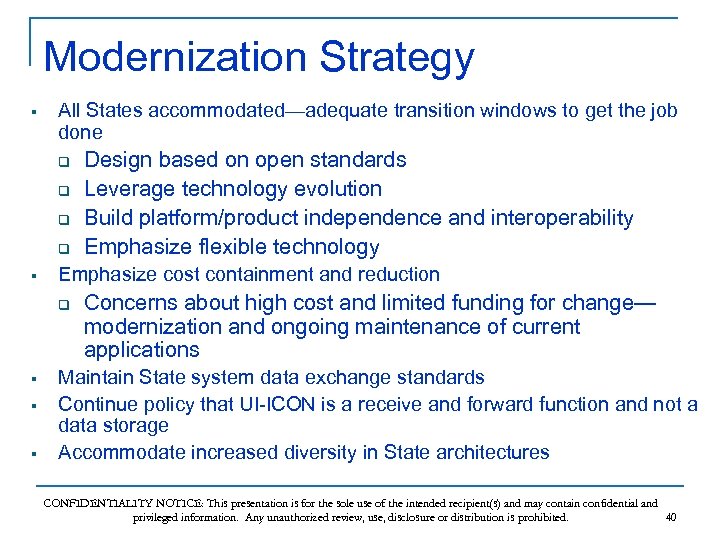 Modernization Strategy

▪ All States accommodated—adequate transition windows to get the job done

❑ Design based on open standards

❑ Leverage technology evolution

❑ Build platform/product independence and interoperability

❑ Emphasize flexible technology

▪ Emphasize cost containment and reduction

❑ Concerns about high cost and limited funding for change—modernization and ongoing maintenance of current applications

▪ Maintain State system data exchange standards

▪ Continue policy that UI-ICON is a receive and forward function and not a data storage

▪ Accommodate increased diversity in State architectures

CONFIDENTIALITY NOTICE: This presentation is for the sole use of the intended recipient(s) and may contain confidential and privileged information. Any unauthorized review, use, disclosure or distribution is prohibited.

40